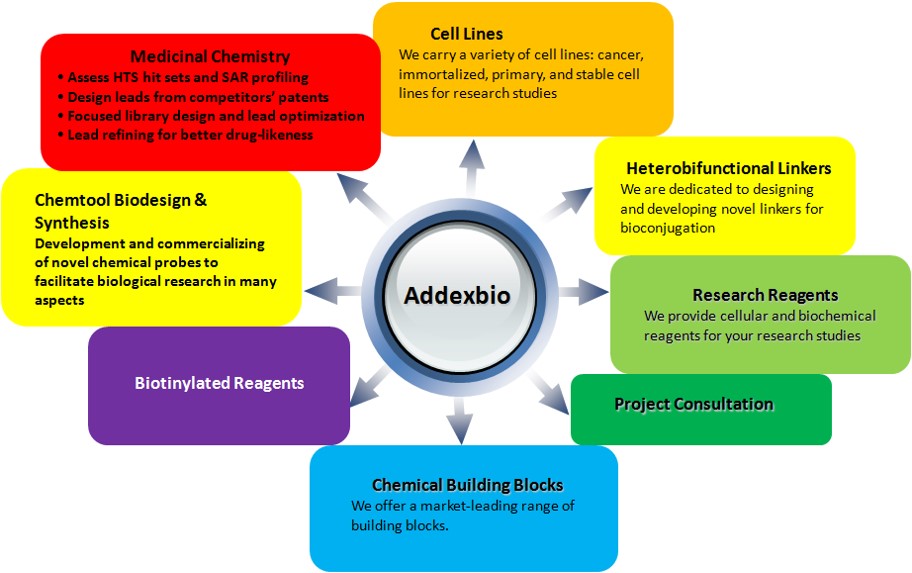 Medicinal Chemistry
• Assess HTS hit sets and SAR profiling
• Design leads from competitors' patents
• Focused library design and lead optimization
• Lead refining for better drug-likeness

Cell Lines
We carry a variety of cell lines: cancer, immortalized, primary, and stable cell lines for research studies

Heterobifunctional Linkers
We are dedicated to designing and developing novel linkers for bioconjugation

Chemtool Biodesign & Synthesis
Development and commercializing of novel chemical probes to facilitate biological research in many aspects

Addexbio

Research Reagents
We provide cellular and biochemical reagents for your research studies

Biotinylated Reagents

Project Consultation

Chemical Building Blocks
We offer a market-leading range of building blocks.